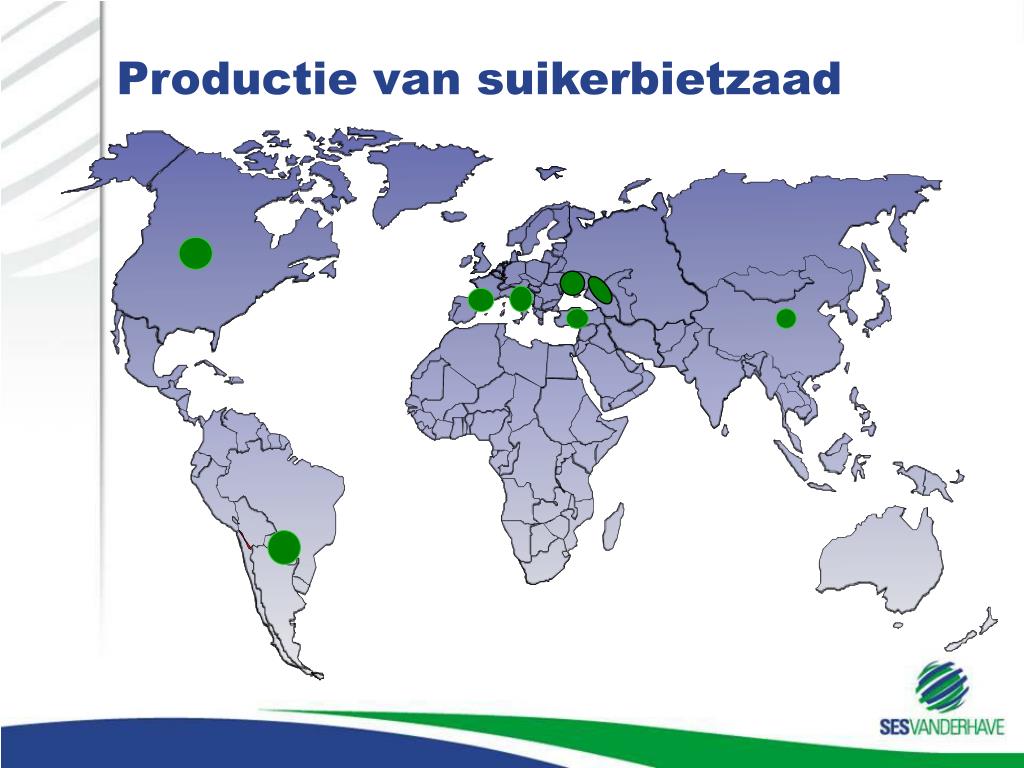 Productie van suikerbietzaad

SESVANDERHAVE